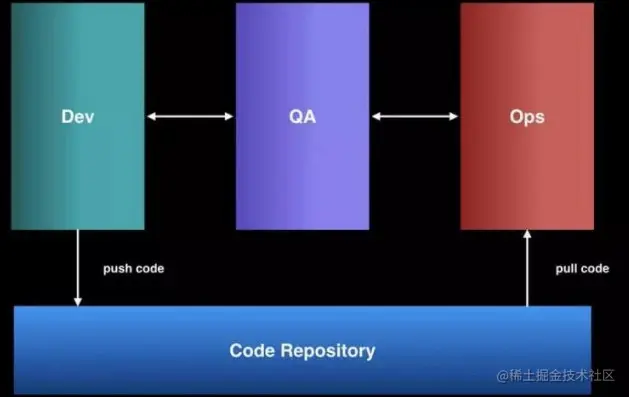 Dev

QA

Ops

push code

pull code

Code Repository

@稀土掘金技术社区